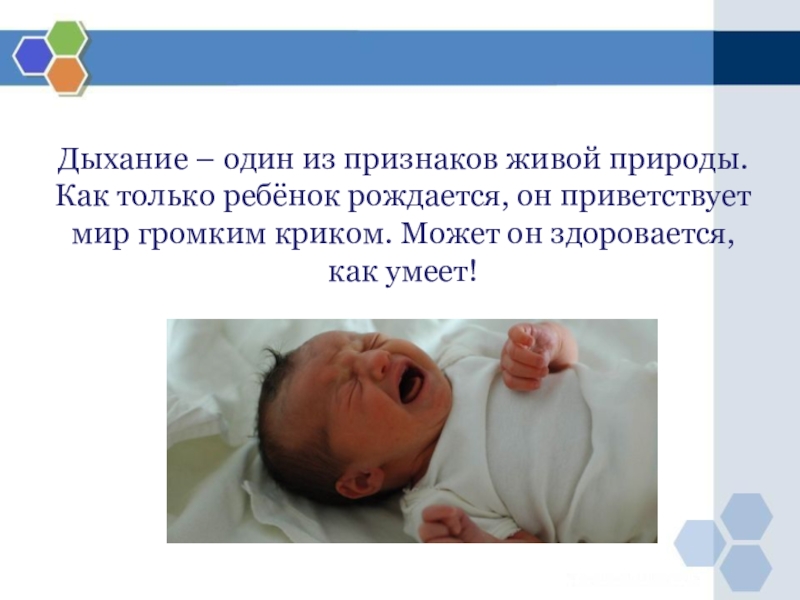 Дыхание – один из признаков живой природы. Как только ребёнок рождается, он приветствует мир громким криком. Может он здоровается, как умеет!